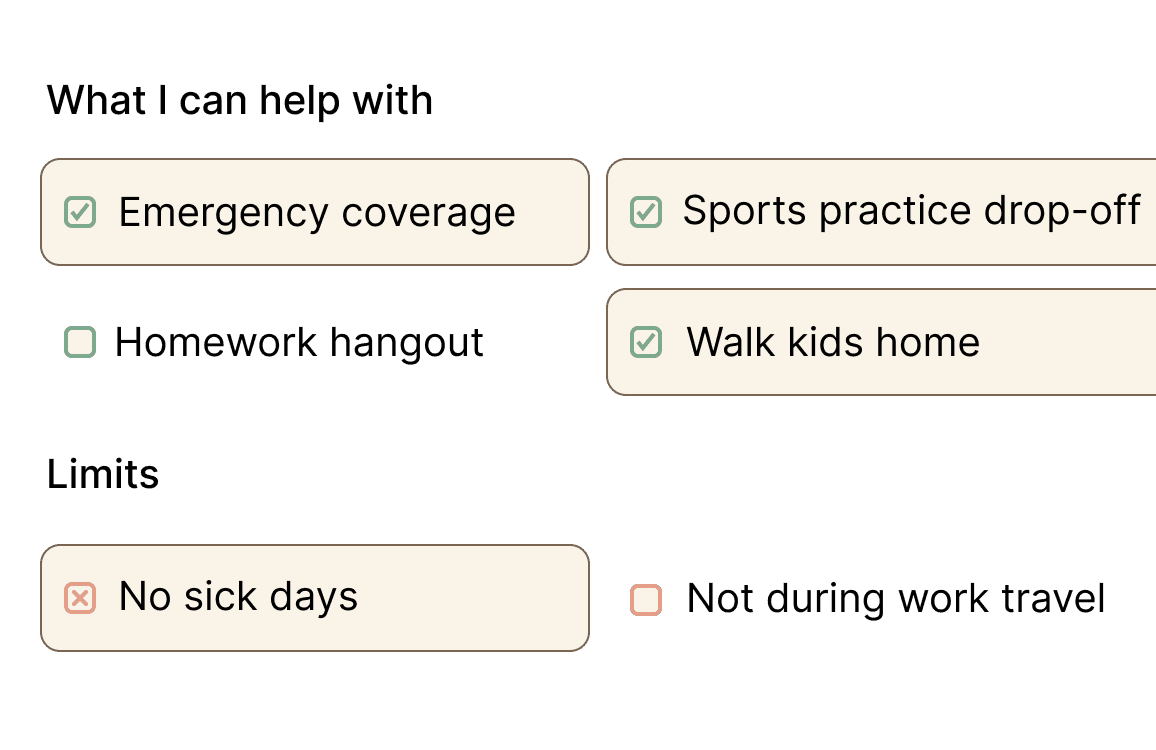 What I can help with

Emergency coverage

Sports practice drop-off

Homework hangout

Walk kids home

Limits

No sick days

Not during work travel